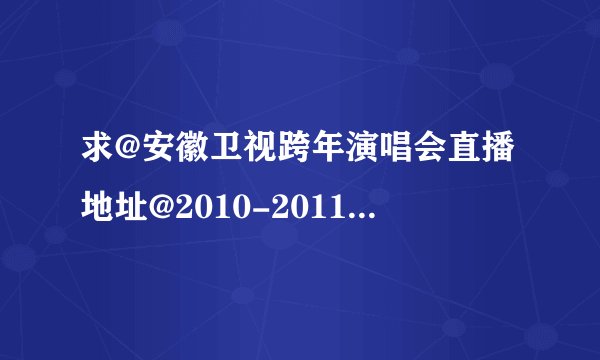 求@安徽卫视跨年演唱会直播地址@2010-2011...